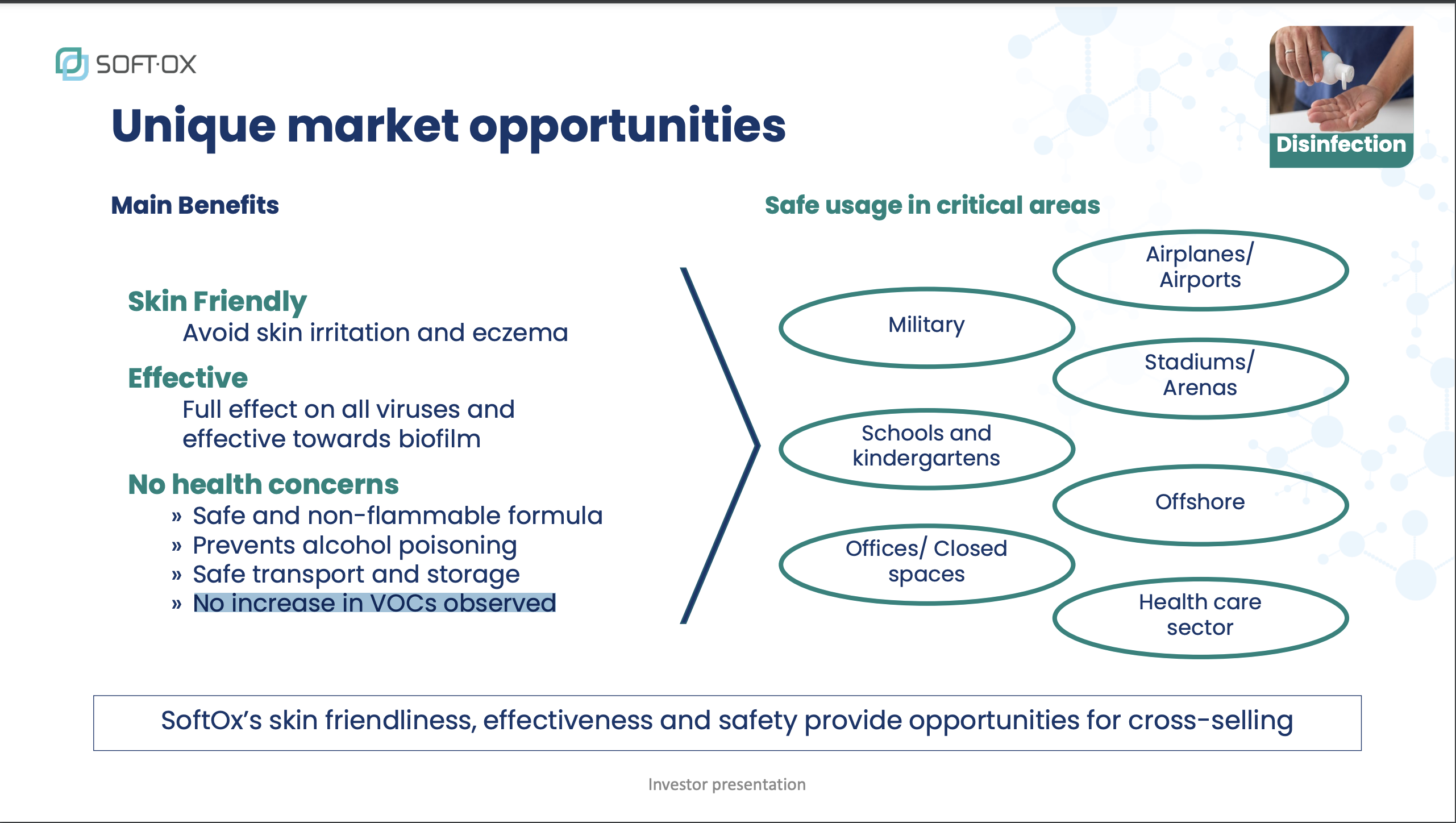 SOFT·OX

Unique market opportunities

Disinfection

Main Benefits

Skin Friendly
Avoid skin irritation and eczema

Effective
Full effect on all viruses and effective towards biofilm

No health concerns
» Safe and non-flammable formula
» Prevents alcohol poisoning
» Safe transport and storage
» No increase in VOCs observed

Safe usage in critical areas

Airplanes/ Airports

Military

Stadiums/ Arenas

Schools and kindergartens

Offshore

Offices/ Closed spaces

Health care sector

SoftOx's skin friendliness, effectiveness and safety provide opportunities for cross-selling

Investor presentation